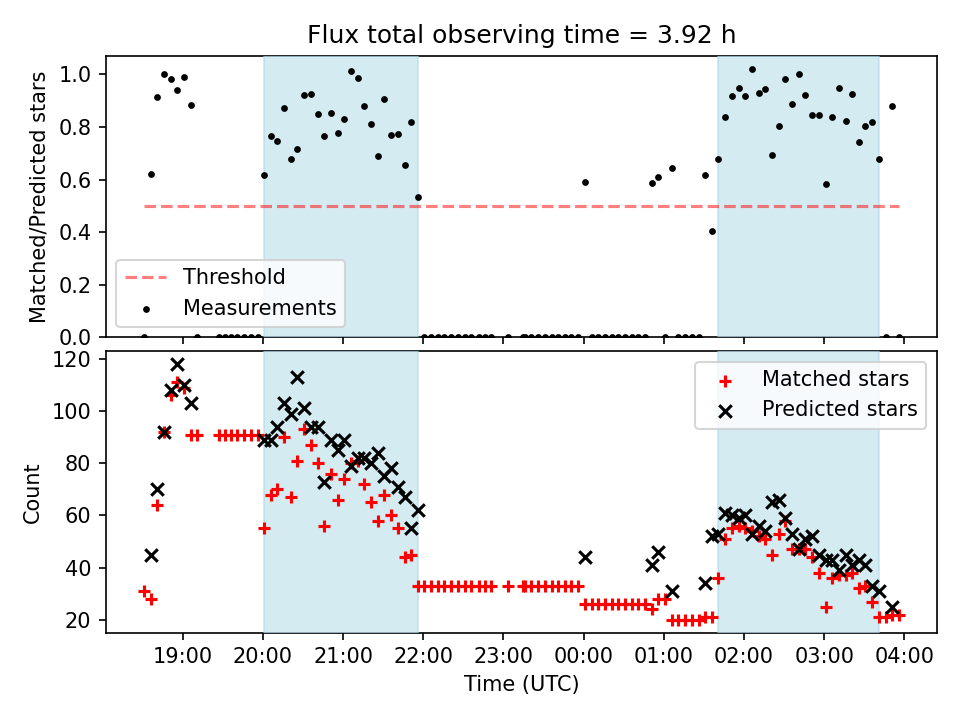 Flux total observing time = 3.92 h

Matched/Predicted stars

1.0
0.8
0.6
0.4
0.2
0.0

Threshold
Measurements

Count

120
100
80
60
40
20

Matched stars
Predicted stars

19:00
20:00
21:00
22:00
23:00
00:00
01:00
02:00
03:00
04:00

Time (UTC)